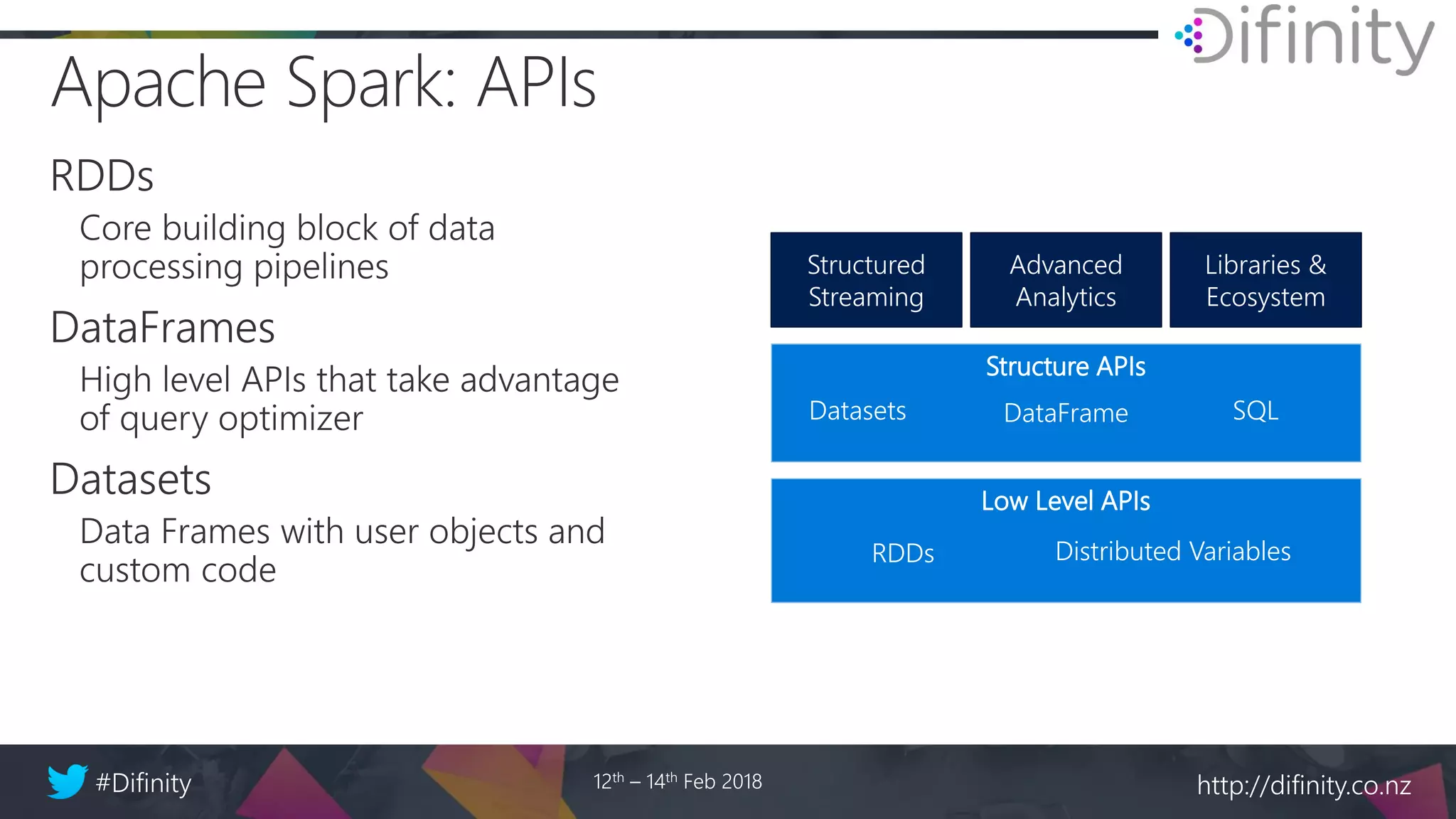 Difinity

Apache Spark: APIs

RDDs

Core building block of data processing pipelines

DataFrames

High level APIs that take advantage of query optimizer

Datasets

Data Frames with user objects and custom code

Structured Streaming

Advanced Analytics

Libraries & Ecosystem

Structure APIs

Datasets

DataFrame

SQL

Low Level APIs

RDDs

Distributed Variables

#Difinity

12$^{th}$ – 14$^{th}$ Feb 2018

http://difinity.co.nz